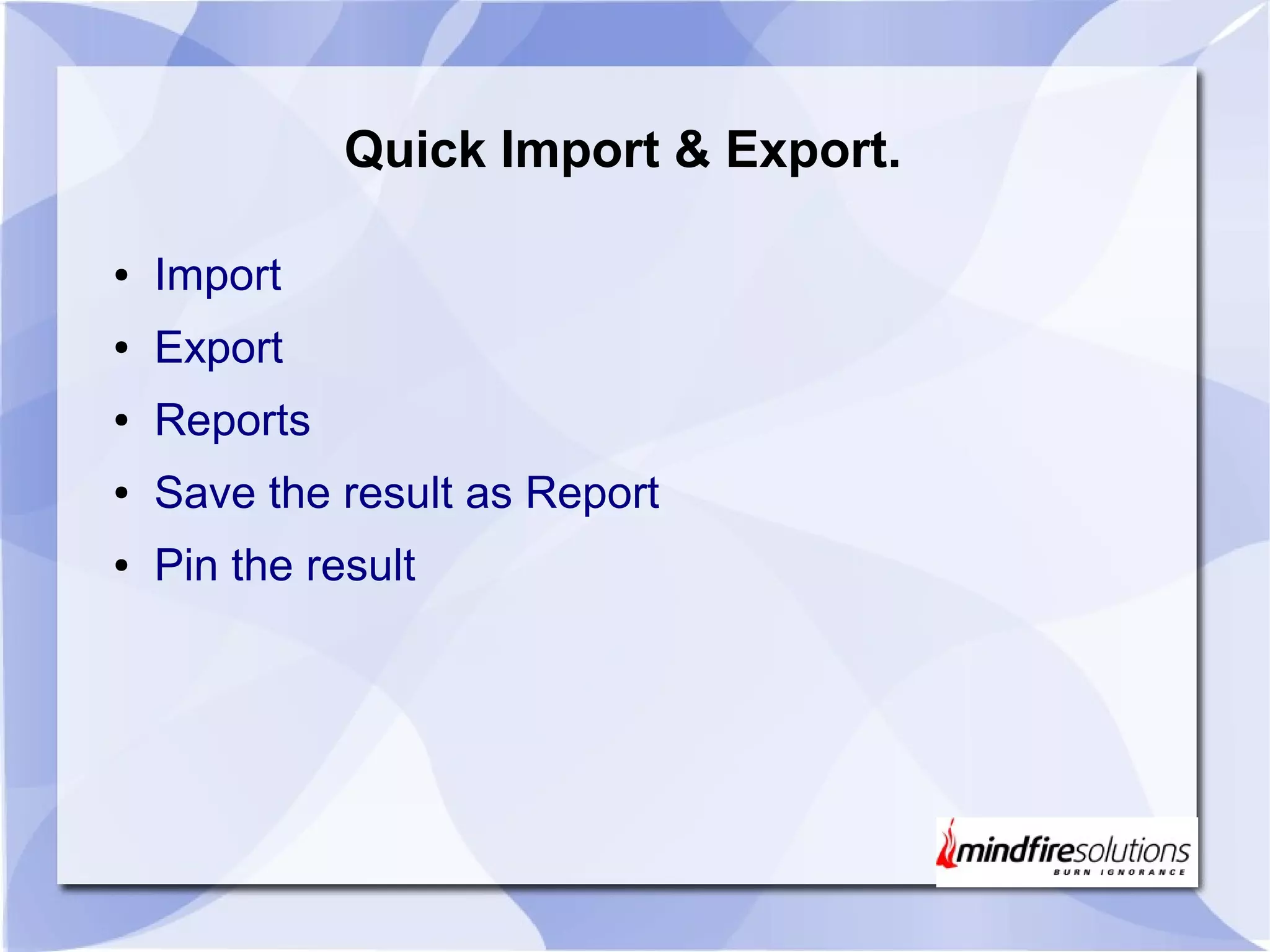 Quick Import & Export.

• Import
• Export
• Reports
• Save the result as Report
• Pin the result

mindfiresolutions
BURN IGNORANCE